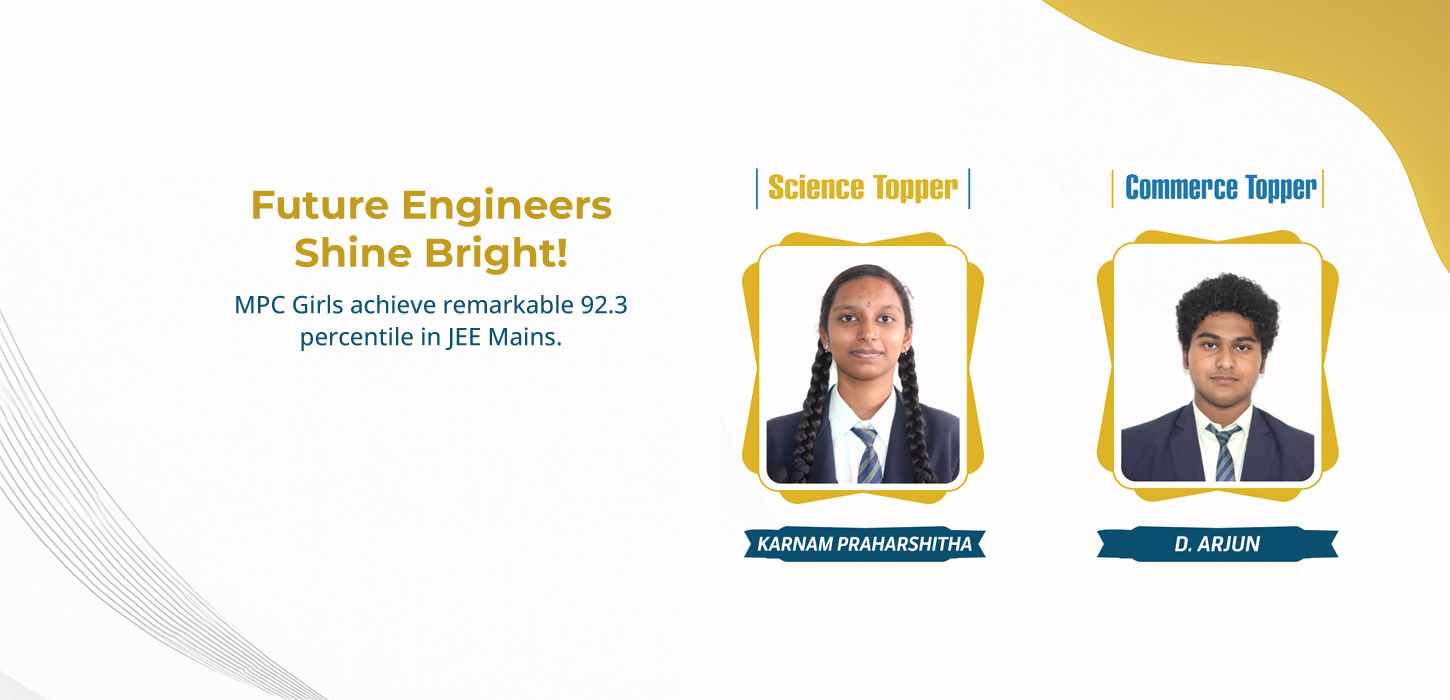 Future Engineers Shine Bright!

MPC Girls achieve remarkable 92.3 percentile in JEE Mains.

Science Topper

KARNAM PRAHARSHITHA

Commerce Topper

D. ARJUN